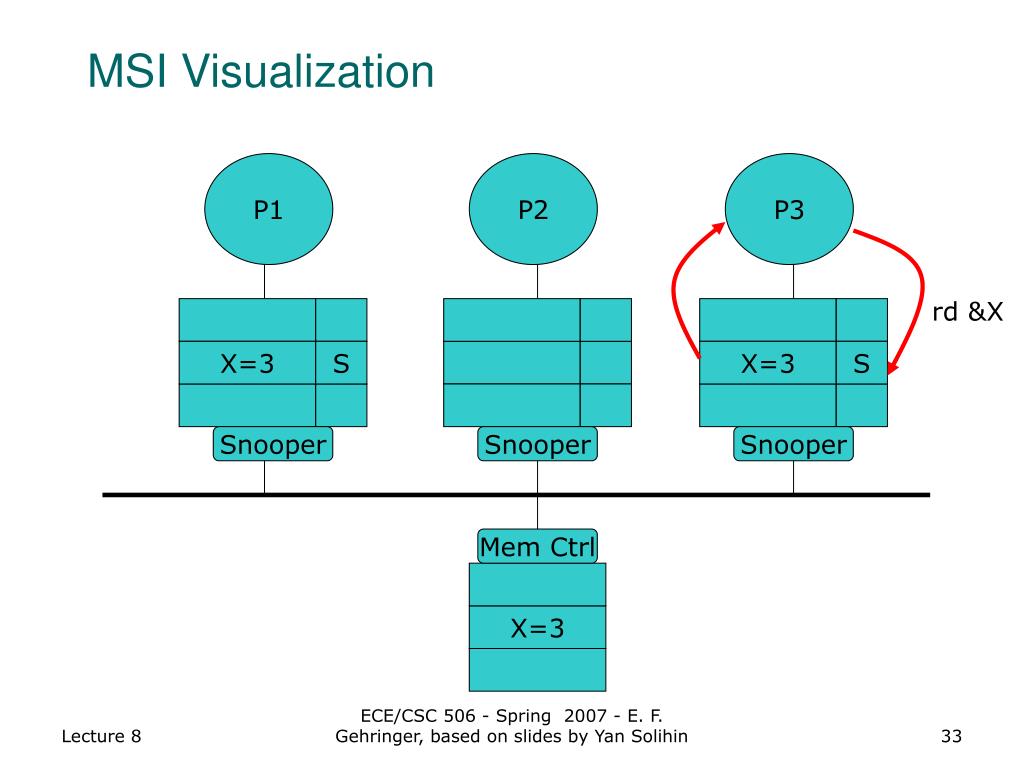 MSI Visualization

P1

P2

P3

rd &X

X=3 S

X=3 S

Snooper

Snooper

Snooper

Mem Ctrl

X=3

Lecture 8

ECE/CSC 506 - Spring 2007 - E. F. Gehringer, based on slides by Yan Solihin

33